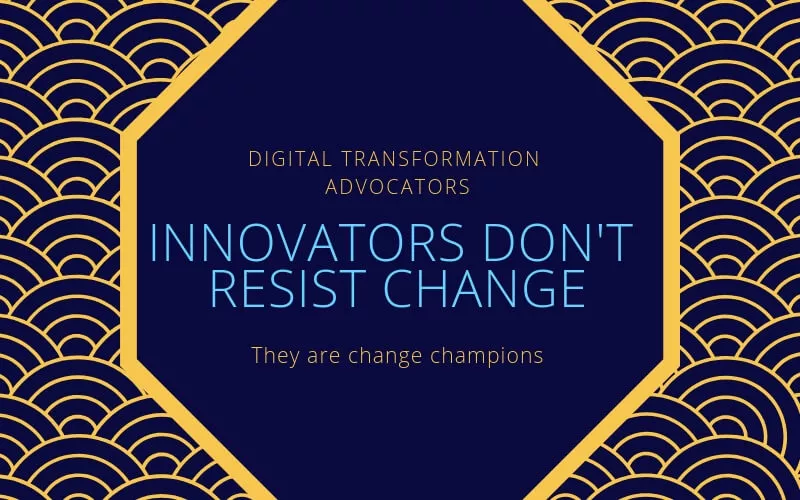 DIGITAL TRANSFORMATION ADVOCATORS

INNOVATORS DON'T RESIST CHANGE

They are change champions